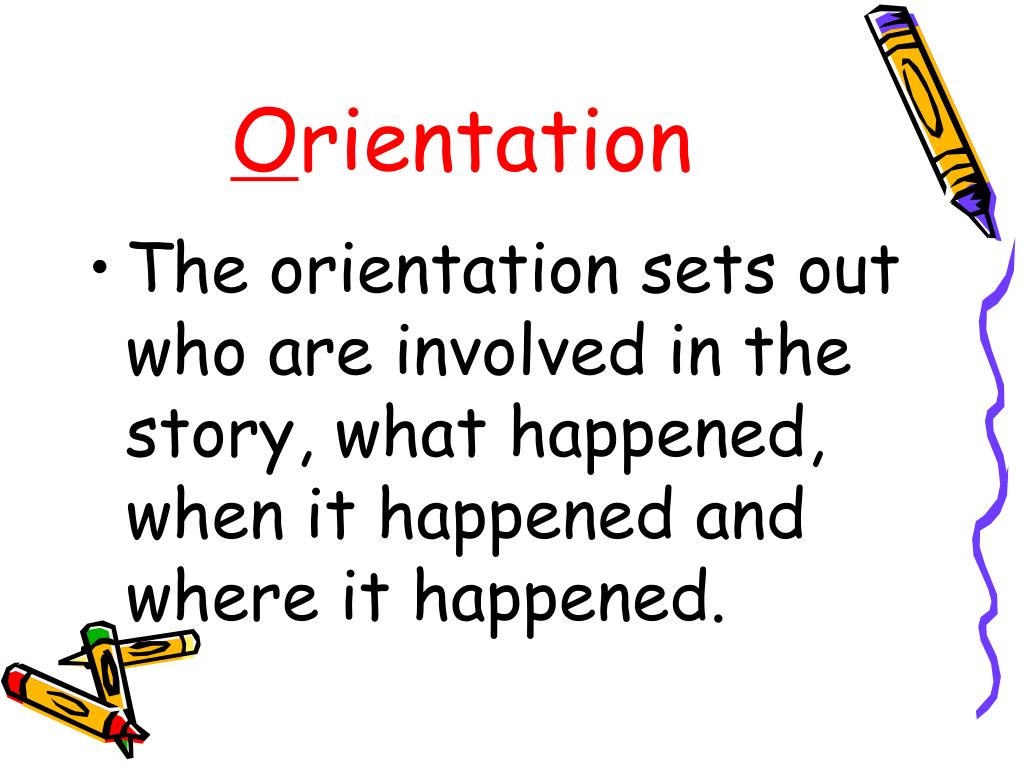 Orientation

• The orientation sets out who are involved in the story, what happened, when it happened and where it happened.